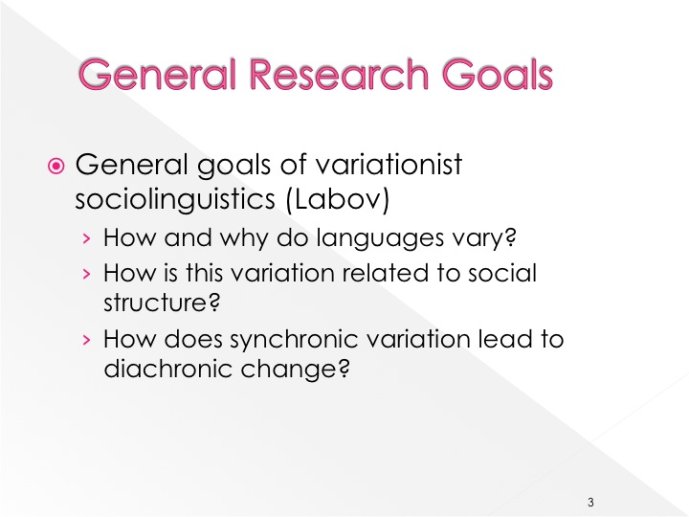 General Research Goals

General goals of variationist sociolinguistics (Labov)

› How and why do languages vary?

› How is this variation related to social structure?

› How does synchronic variation lead to diachronic change?

3